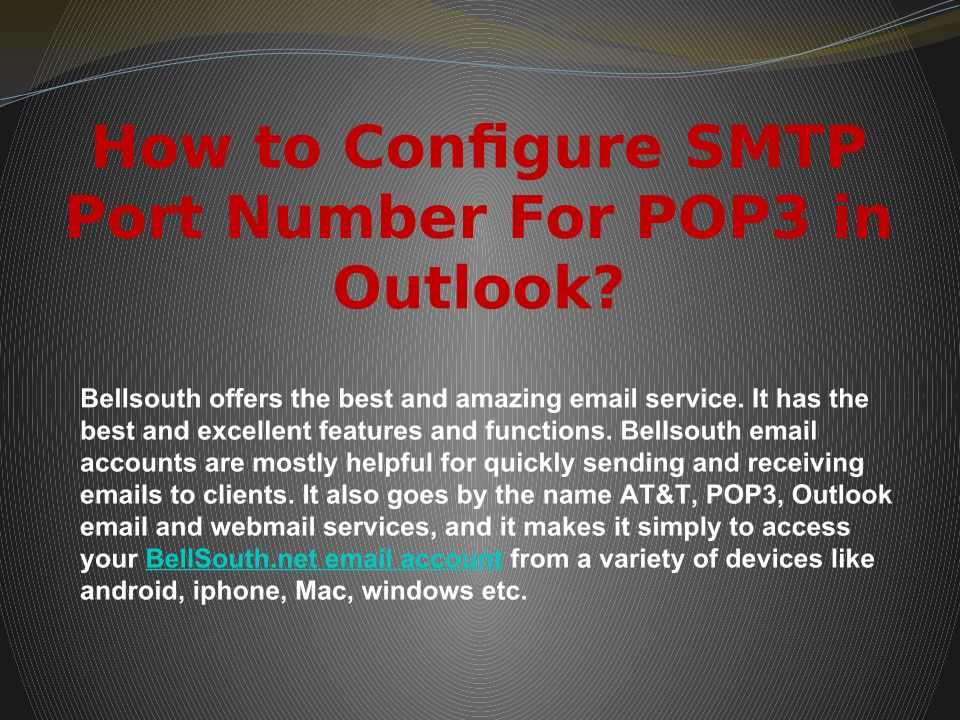 How to Configure SMTP Port Number For POP3 in Outlook?

Bellsouth offers the best and amazing email service. It has the best and excellent features and functions. Bellsouth email accounts are mostly helpful for quickly sending and receiving emails to clients. It also goes by the name AT&T, POP3, Outlook email and webmail services, and it makes it simply to access your BellSouth.net email account from a variety of devices like android, iphone, Mac, windows etc.